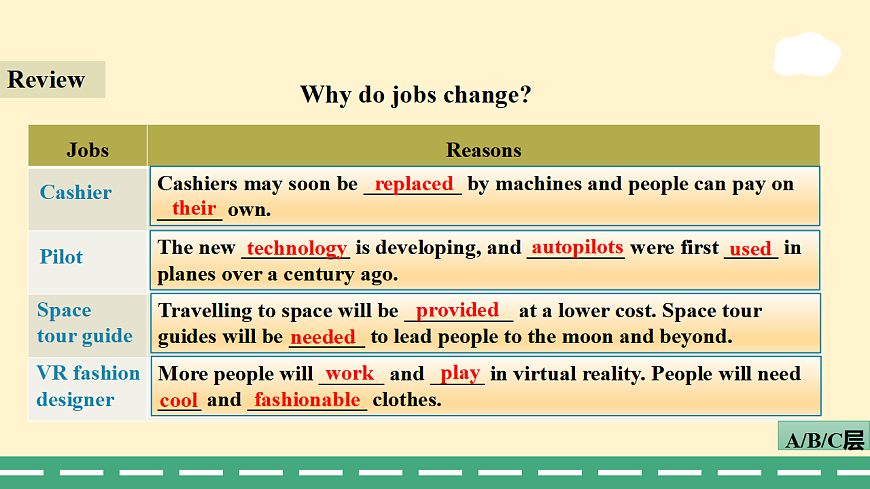 Review

Why do jobs change?

| Jobs | Reasons |
|---|---|
| Cashier | Cashiers may soon be replaced by machines and people can pay on their own. |
| Pilot | The new technology is developing, and autopilots were first used in planes over a century ago. |
| Space tour guide | Travelling to space will be provided at a lower cost. Space tour guides will be needed to lead people to the moon and beyond. |
| VR fashion designer | More people will work and play in virtual reality. People will need cool and fashionable clothes. |

A/B/C层